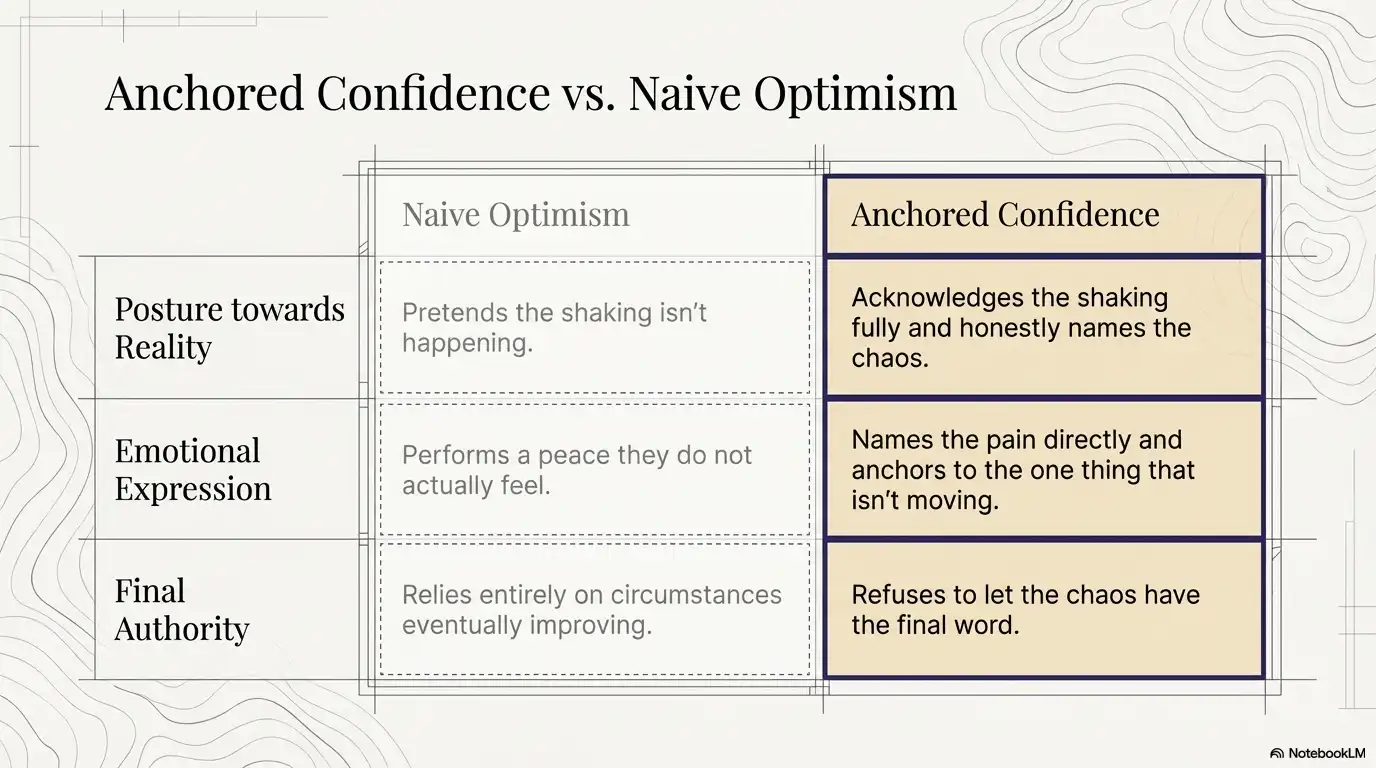 Anchored Confidence vs. Naive Optimism

| | Naive Optimism | Anchored Confidence |
|---|---|---|
| Posture towards Reality | Pretends the shaking isn't happening. | Acknowledges the shaking fully and honestly names the chaos. |
| Emotional Expression | Performs a peace they do not actually feel. | Names the pain directly and anchors to the one thing that isn't moving. |
| Final Authority | Relies entirely on circumstances eventually improving. | Refuses to let the chaos have the final word. |

NotebookLM